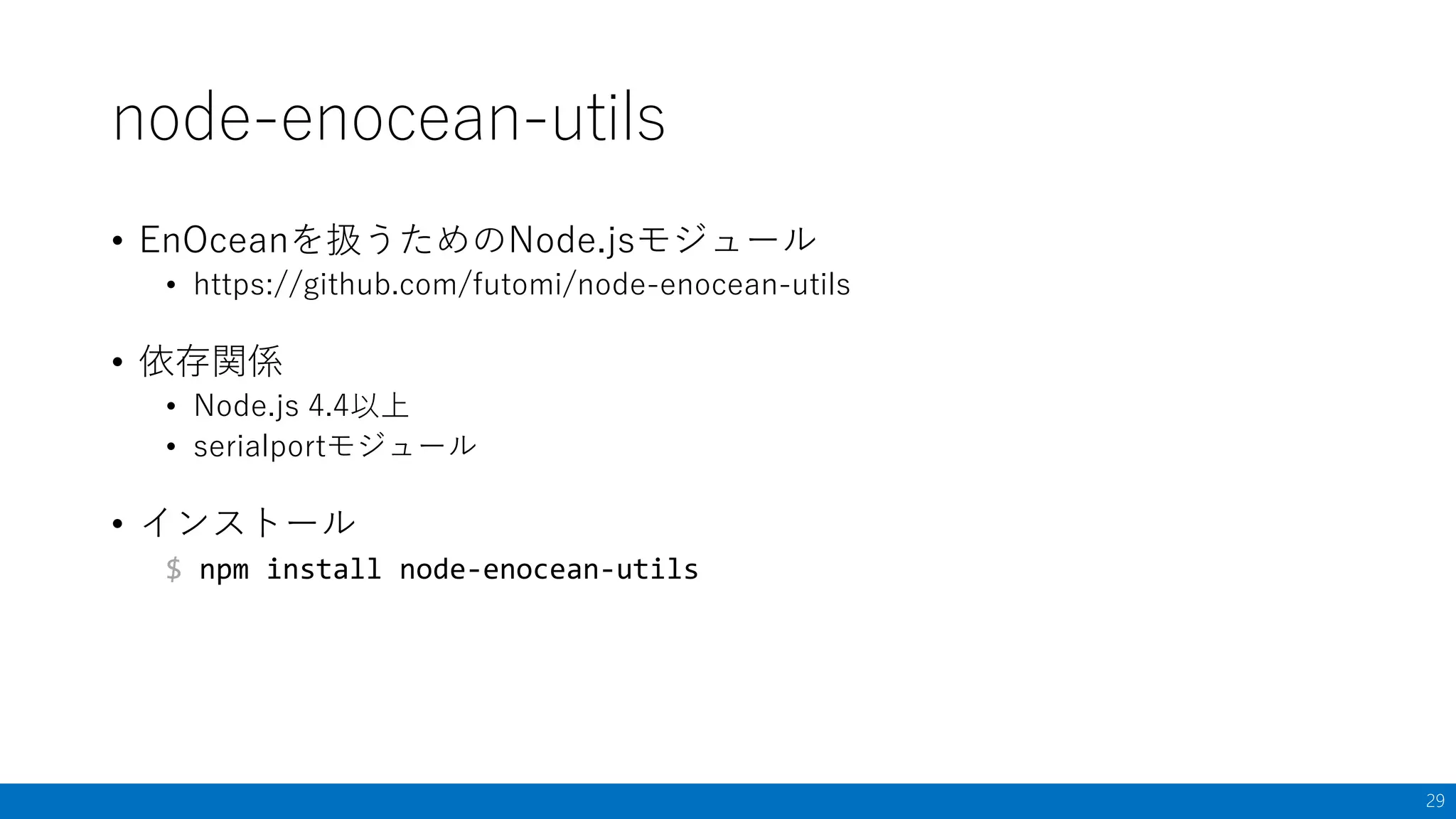 node-enocean-utils

• EnOceanを扱うためのNode.jsモジュール
  • https://github.com/futomi/node-enocean-utils

• 依存関係
  • Node.js 4.4以上
  • serialportモジュール

• インストール
  $ npm install node-enocean-utils

29